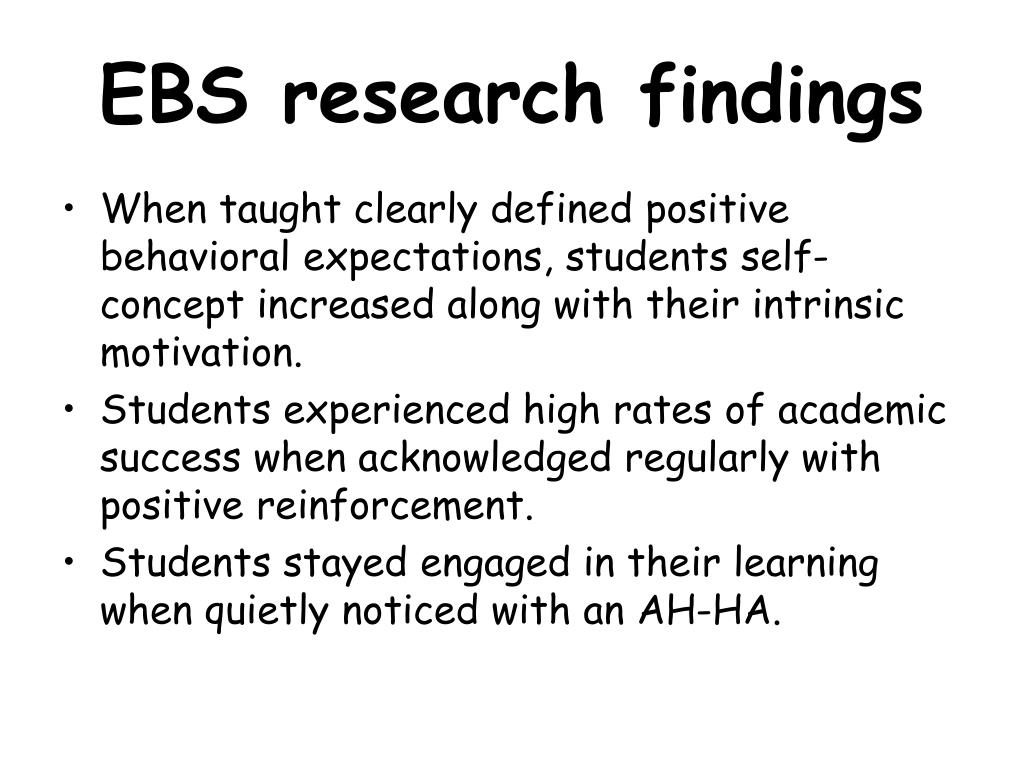 EBS research findings

• When taught clearly defined positive behavioral expectations, students self-concept increased along with their intrinsic motivation.
• Students experienced high rates of academic success when acknowledged regularly with positive reinforcement.
• Students stayed engaged in their learning when quietly noticed with an AH-HA.